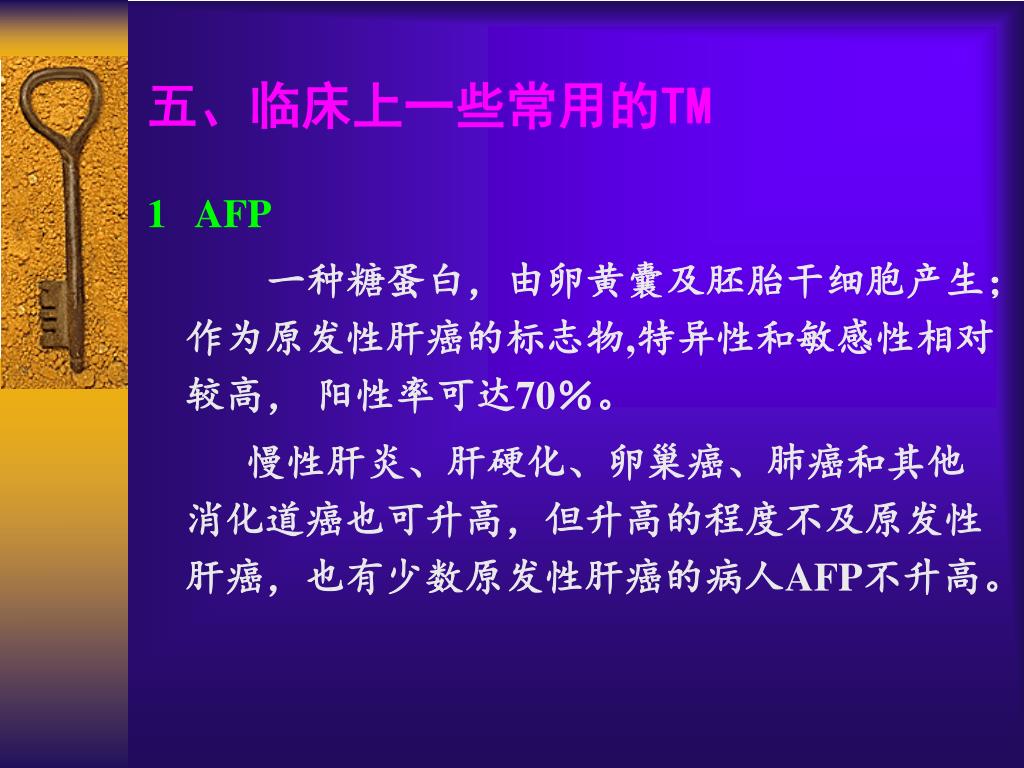 五、临床上一些常用的TM

1 AFP

一种糖蛋白，由卵黄囊及胚胎干细胞产生；作为原发性肝癌的标志物,特异性和敏感性相对较高， 阳性率可达70%。

慢性肝炎、肝硬化、卵巢癌、肺癌和其他消化道癌也可升高，但升高的程度不及原发性肝癌，也有少数原发性肝癌的病人AFP不升高。